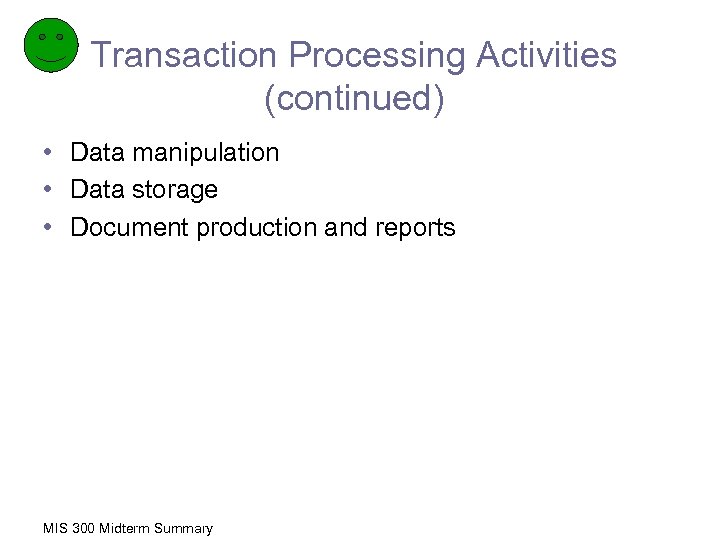 Transaction Processing Activities (continued)

• Data manipulation
• Data storage
• Document production and reports

MIS 300 Midterm Summary